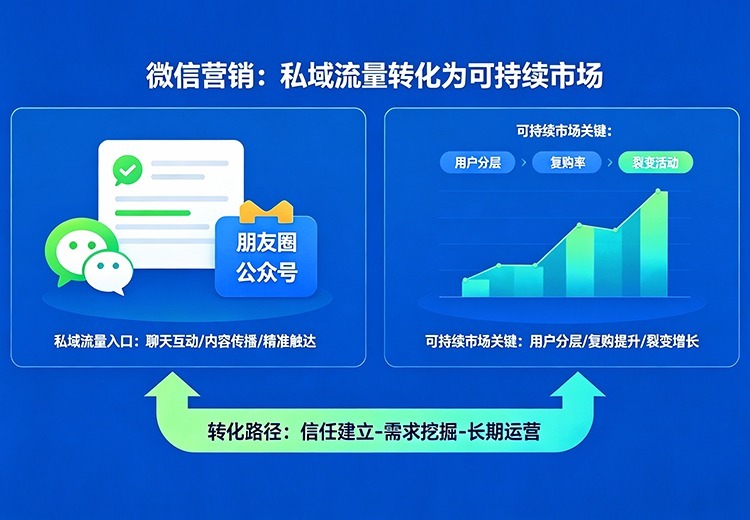 微信营销：私域流量转化为可持续市场

朋友圈
公众号

私域流量入口：聊天互动/内容传播/精准触达

可持续市场关键：

用户分层 › 复购率 › 裂变活动

可持续市场关键：用户分层/复购提升/裂变增长

转化路径：信任建立-需求挖掘-长期运营